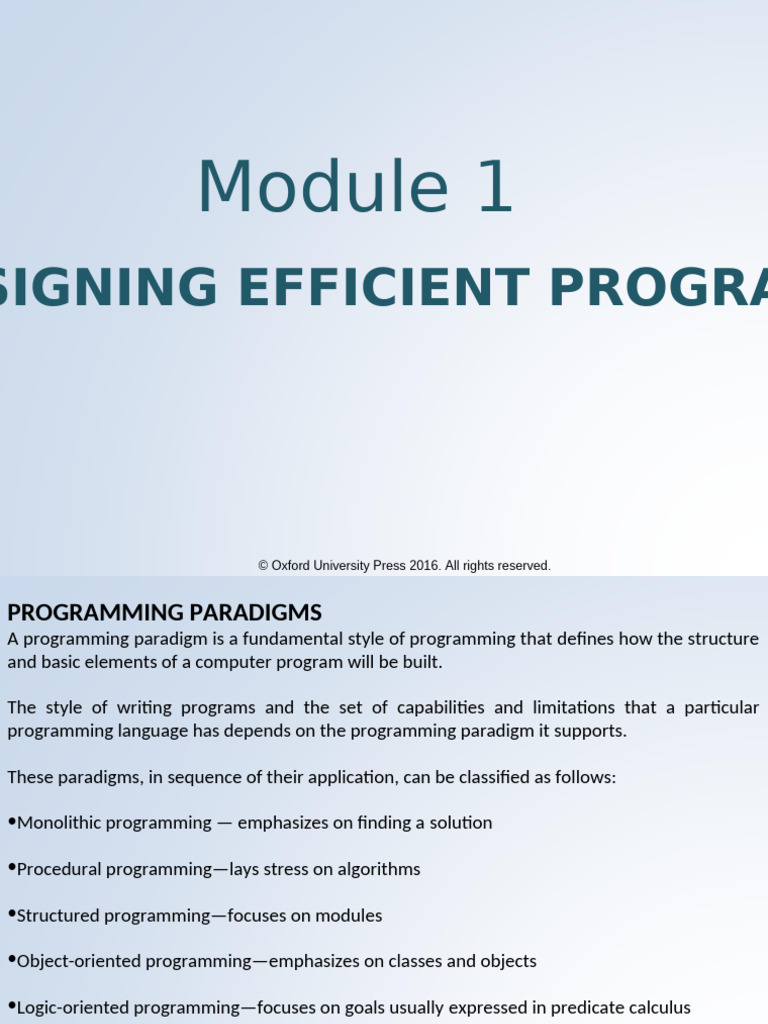 Module 1

SIGNING EFFICIENT PROGRA

© Oxford University Press 2016. All rights reserved.

PROGRAMMING PARADIGMS

A programming paradigm is a fundamental style of programming that defines how the structure and basic elements of a computer program will be built.

The style of writing programs and the set of capabilities and limitations that a particular programming language has depends on the programming paradigm it supports.

These paradigms, in sequence of their application, can be classified as follows:

•Monolithic programming — emphasizes on finding a solution

•Procedural programming—lays stress on algorithms

•Structured programming—focuses on modules

•Object-oriented programming—emphasizes on classes and objects

•Logic-oriented programming—focuses on goals usually expressed in predicate calculus